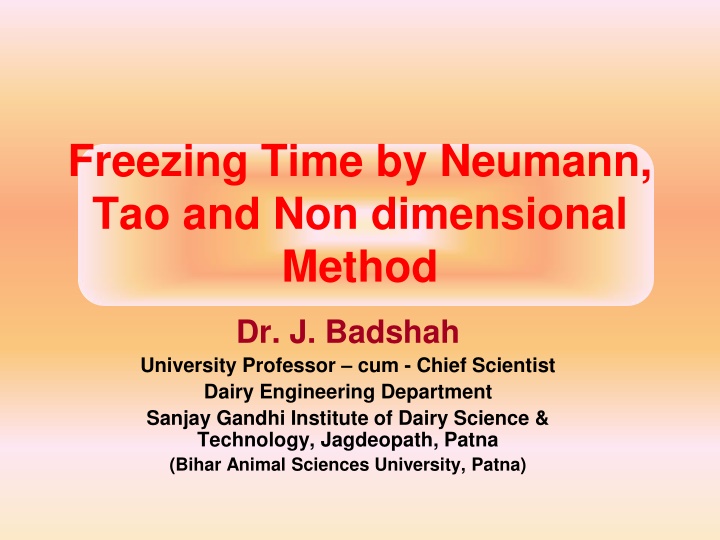 Freezing Time by Neumann, Tao and Non dimensional Method

Dr. J. Badshah

University Professor – cum - Chief Scientist
Dairy Engineering Department
Sanjay Gandhi Institute of Dairy Science & Technology, Jagdeopath, Patna
(Bihar Animal Sciences University, Patna)